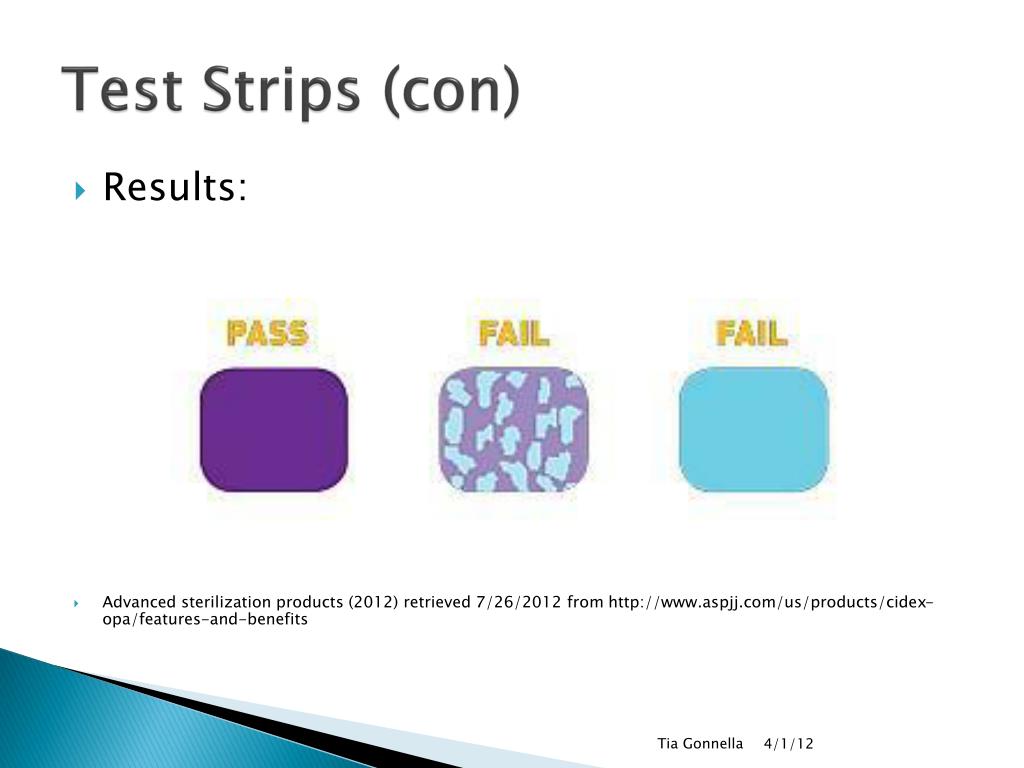 Test Strips (con)

Results:

PASS

FAIL

FAIL

Advanced sterilization products (2012) retrieved 7/26/2012 from http://www.aspjj.com/us/products/cidex-opa/features-and-benefits

Tia Gonnella 4/1/12